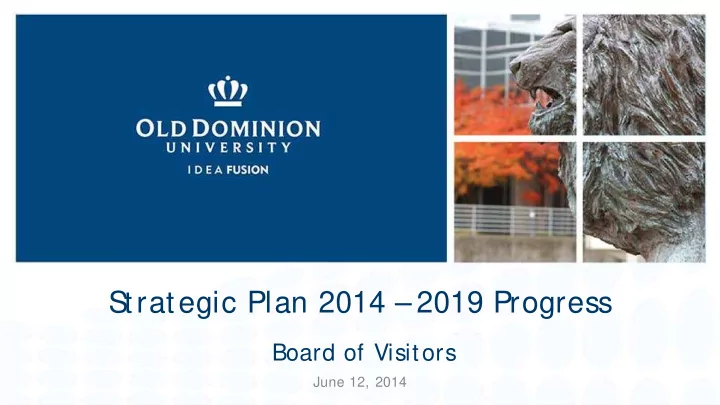 OLD DOMINION UNIVERSITY

IDEA FUSION

Strategic Plan 2014 – 2019 Progress

Board of Visitors

June 12, 2014